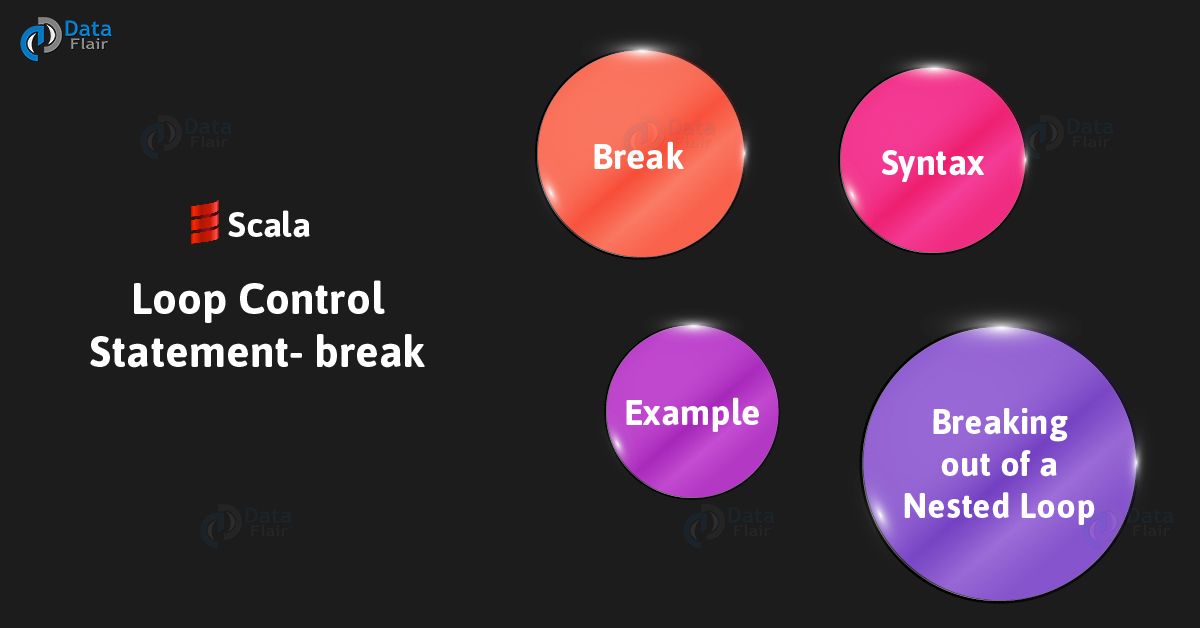 Data Flair

Scala

Loop Control Statement- break

Break

Syntax

Example

Breaking out of a Nested Loop